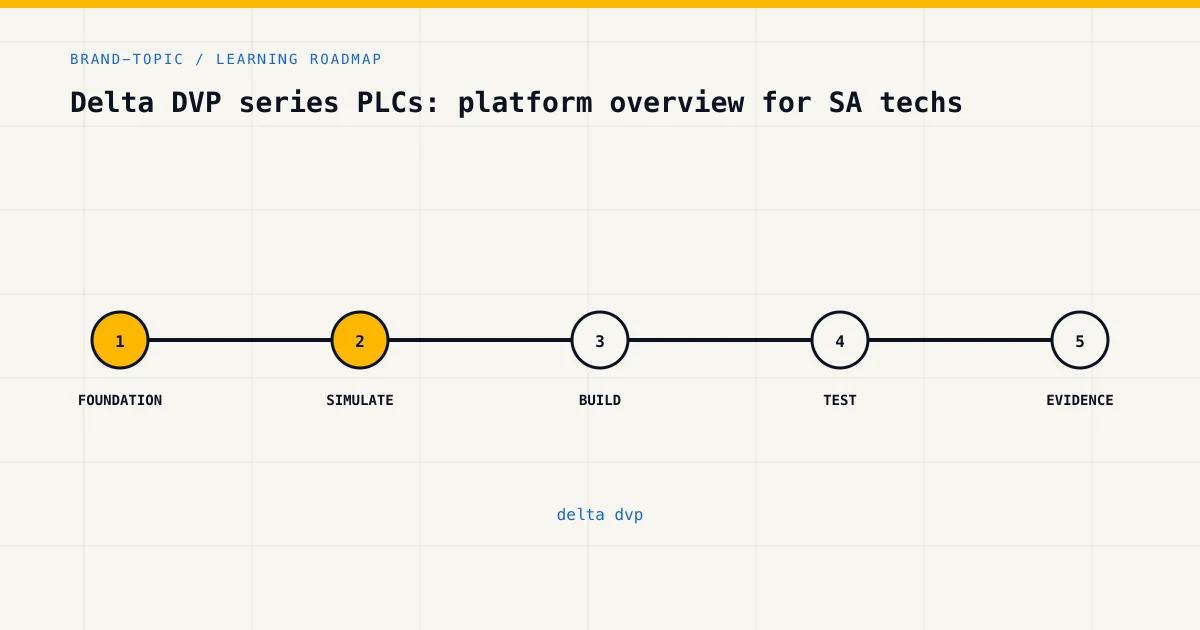 BRAND-TOPIC / LEARNING ROADMAP

Delta DVP series PLCs: platform overview for SA techs

1 FOUNDATION

2 SIMULATE

3 BUILD

4 TEST

5 EVIDENCE

delta dvp